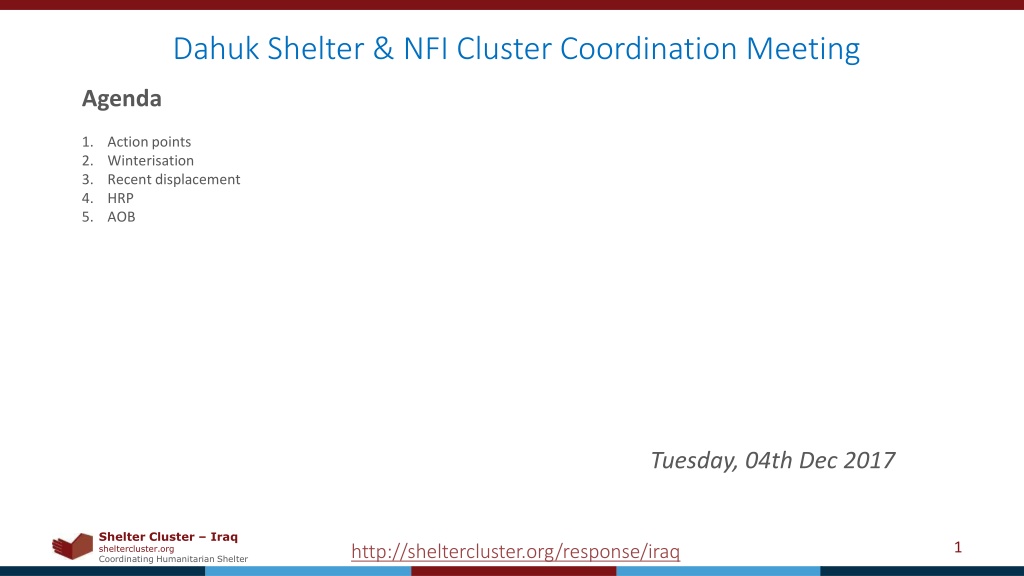 Dahuk Shelter & NFI Cluster Coordination Meeting

Agenda

1. Action points
2. Winterisation
3. Recent displacement
4. HRP
5. AOB

Tuesday, 04th Dec 2017

Shelter Cluster – Iraq
sheltercluster.org
Coordinating Humanitarian Shelter

http://sheltercluster.org/response/iraq

1